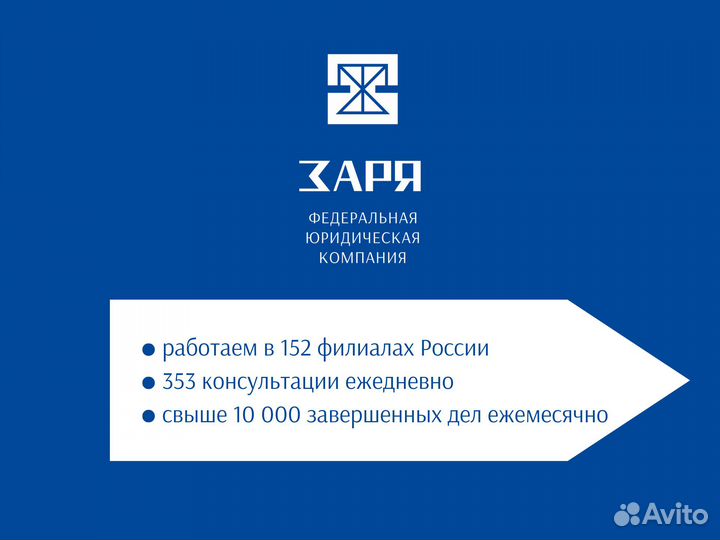 ЗАРЯ

ФЕДЕРАЛЬНАЯ ЮРИДИЧЕСКАЯ КОМПАНИЯ

● работаем в 152 филиалах России
● 353 консультации ежедневно
● свыше 10 000 завершенных дел ежемесячно

Avito